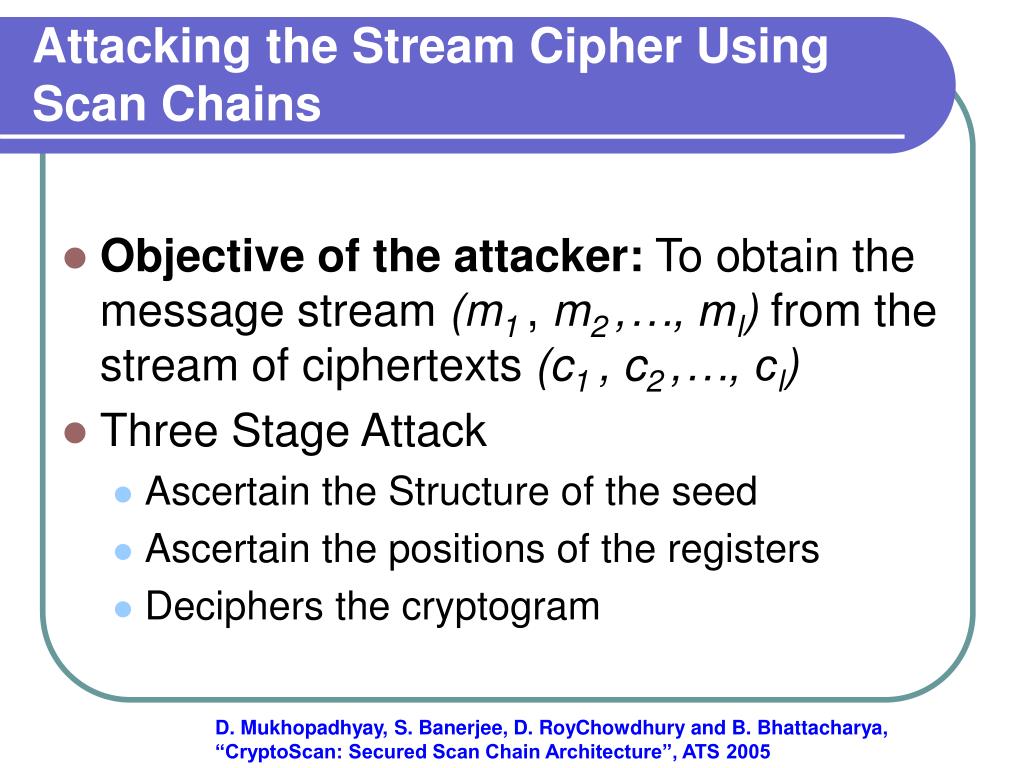 Attacking the Stream Cipher Using Scan Chains

Objective of the attacker: To obtain the message stream $(m_1, m_2, \ldots, m_l)$ from the stream of ciphertexts $(c_1, c_2, \ldots, c_l)$

Three Stage Attack

Ascertain the Structure of the seed

Ascertain the positions of the registers

Deciphers the cryptogram

D. Mukhopadhyay, S. Banerjee, D. RoyChowdhury and B. Bhattacharya, “CryptoScan: Secured Scan Chain Architecture”, ATS 2005